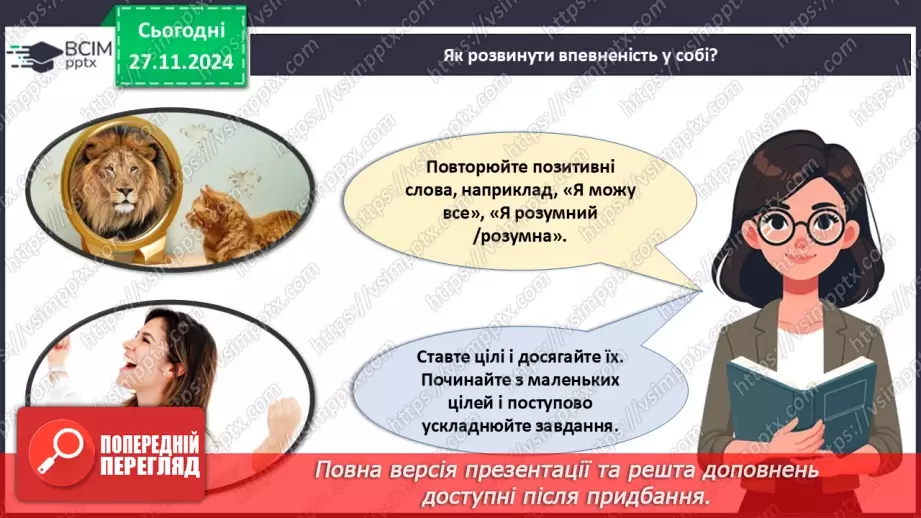 ВСІМ pptx

Сьогодні 27.11.2024

Як розвинути впевненість у собі?

Повторюйте позитивні слова, наприклад, «Я можу все», «Я розумний /розумна».

Ставте цілі і досягайте їх. Починайте з маленьких цілей і поступово ускладнюйте завдання.

ПОПЕРЕДНІЙ ПЕРЕГЛЯД

Повна версія презентації та решта доповнень доступні після придбання.

https://vsimpptx.com